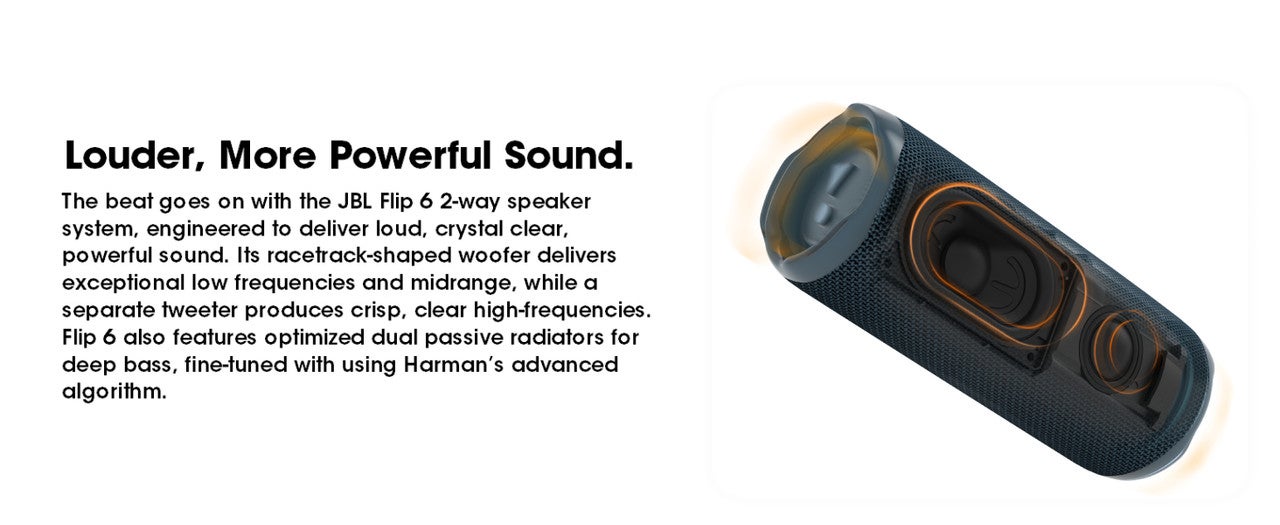 Louder, More Powerful Sound.

The beat goes on with the JBL Flip 6 2-way speaker system, engineered to deliver loud, crystal clear, powerful sound. Its racetrack-shaped woofer delivers exceptional low frequencies and midrange, while a separate tweeter produces crisp, clear high-frequencies. Flip 6 also features optimized dual passive radiators for deep bass, fine-tuned with using Harman's advanced algorithm.